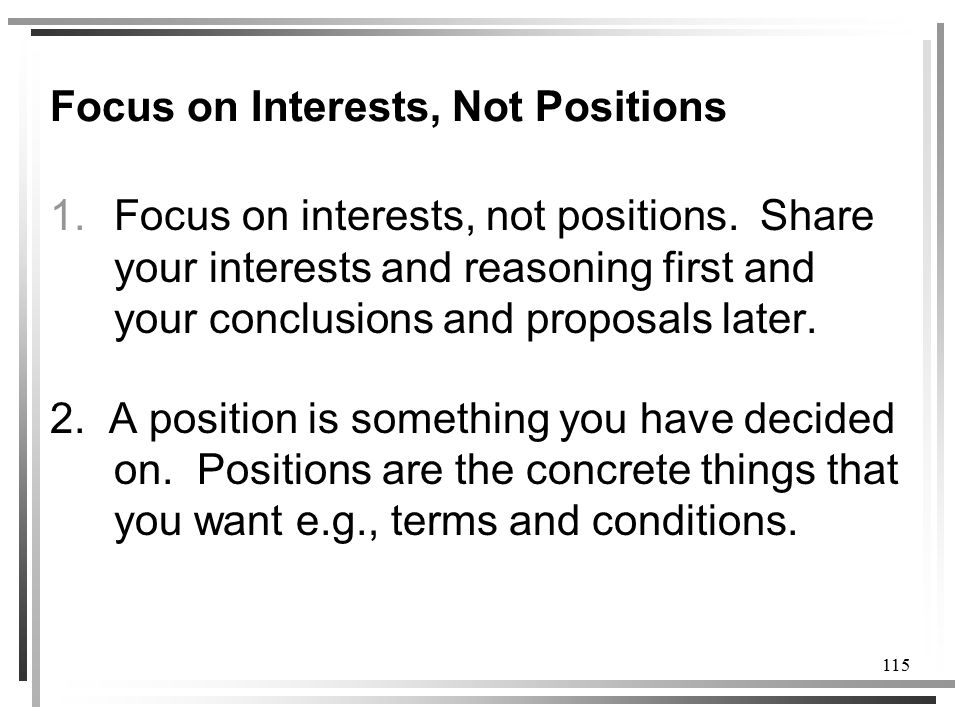 Focus on Interests, Not Positions

1. Focus on interests, not positions. Share your interests and reasoning first and your conclusions and proposals later.

2. A position is something you have decided on. Positions are the concrete things that you want e.g., terms and conditions.

115